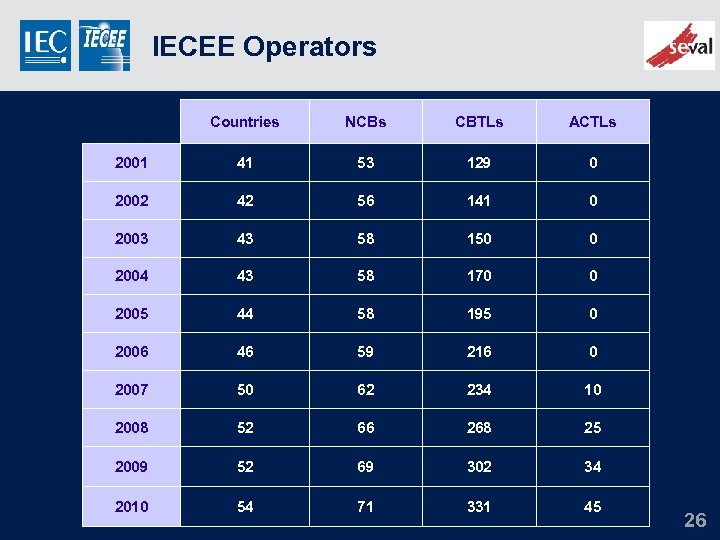 IEC IECEE IECEE Operators seval

|  | Countries | NCBs | CBTLs | ACTLs |
|---|---|---|---|---|
| 2001 | 41 | 53 | 129 | 0 |
| 2002 | 42 | 56 | 141 | 0 |
| 2003 | 43 | 58 | 150 | 0 |
| 2004 | 43 | 58 | 170 | 0 |
| 2005 | 44 | 58 | 195 | 0 |
| 2006 | 46 | 59 | 216 | 0 |
| 2007 | 50 | 62 | 234 | 10 |
| 2008 | 52 | 66 | 268 | 25 |
| 2009 | 52 | 69 | 302 | 34 |
| 2010 | 54 | 71 | 331 | 45 |

26